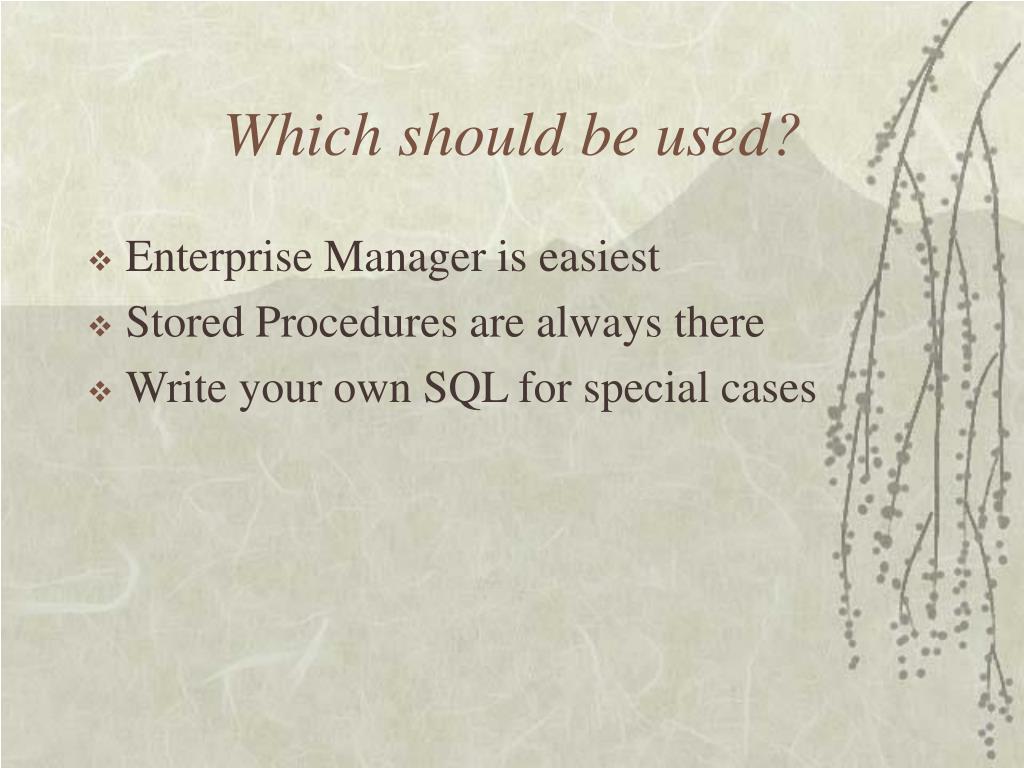 Which should be used?

❖ Enterprise Manager is easiest
❖ Stored Procedures are always there
❖ Write your own SQL for special cases